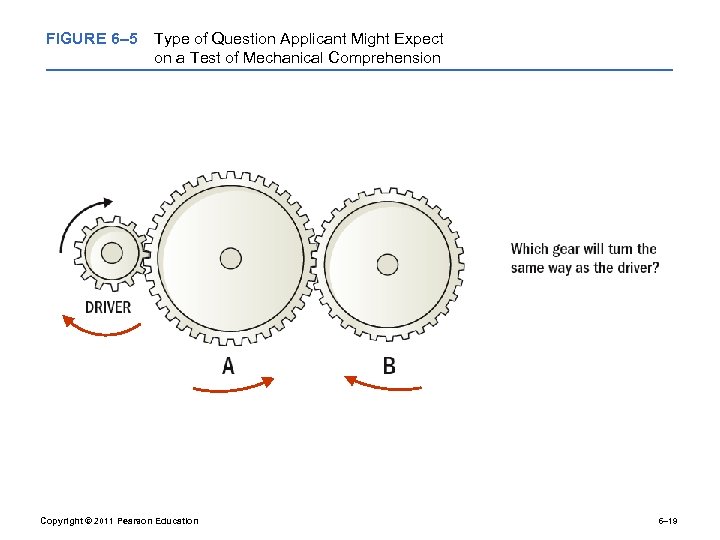 FIGURE 6–5 Type of Question Applicant Might Expect on a Test of Mechanical Comprehension

DRIVER

A

B

Which gear will turn the same way as the driver?

Copyright © 2011 Pearson Education

6–19